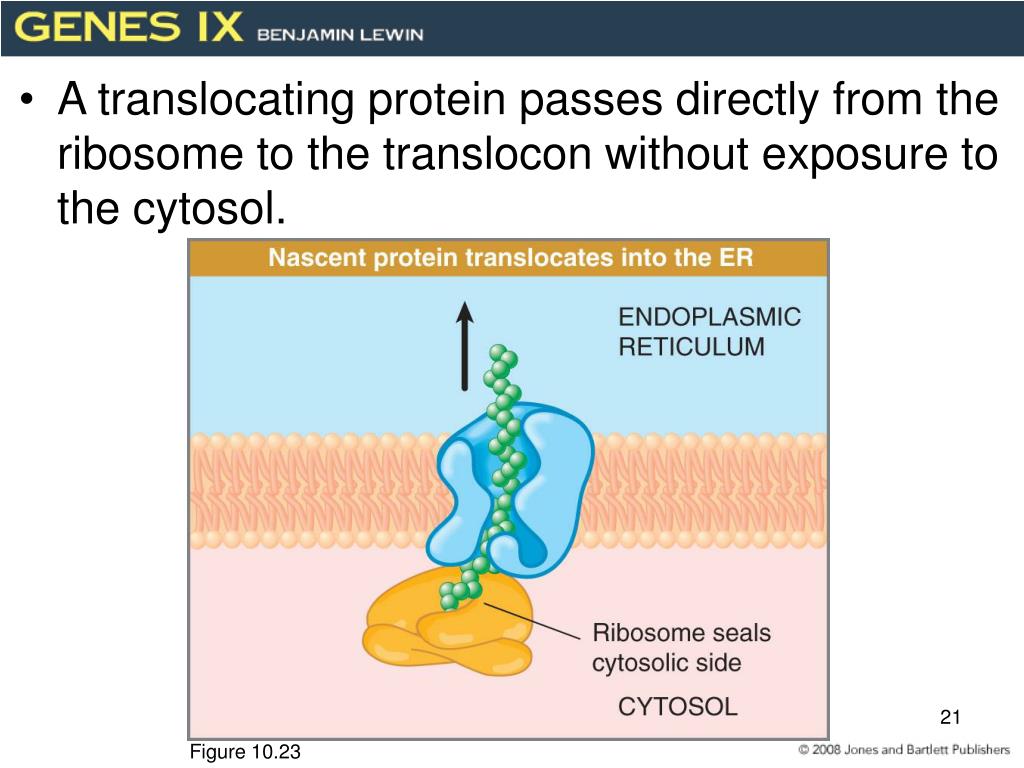 GENES IX BENJAMIN LEWIN

• A translocating protein passes directly from the ribosome to the translocon without exposure to the cytosol.

Nascent protein translocates into the ER

ENDOPLASMIC RETICULUM

Ribosome seals cytosolic side

CYTOSOL

21

Figure 10.23

© 2008 Jones and Bartlett Publishers